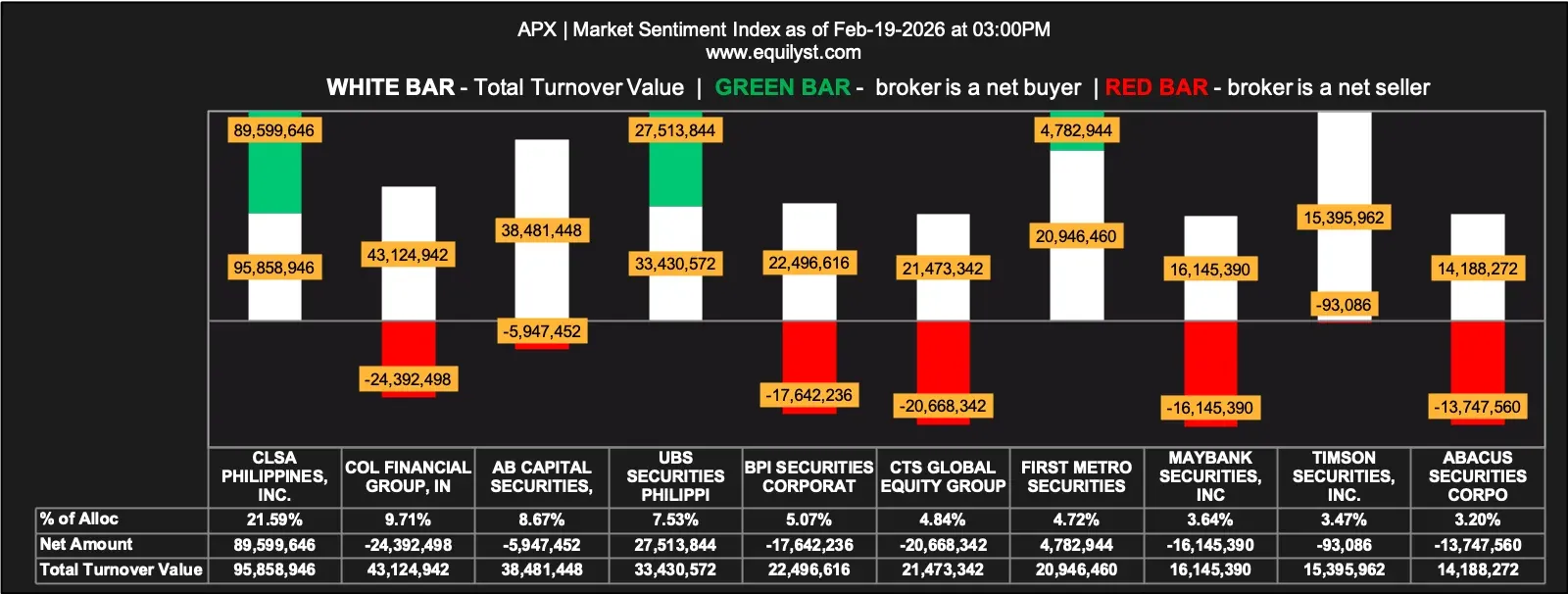 APX | Market Sentiment Index as of Feb-19-2026 at 03:00PM
www.equilyst.com

WHITE BAR - Total Turnover Value | GREEN BAR - broker is a net buyer | RED BAR - broker is a net seller

89,599,646
95,858,946
43,124,942
-24,392,498
38,481,448
-5,947,452
27,513,844
33,430,572
22,496,616
-17,642,236
21,473,342
-20,668,342
4,782,944
20,946,460
16,145,390
-16,145,390
15,395,962
-93,086
14,188,272
-13,747,560

| | CLSA PHILIPPINES, INC. | COL FINANCIAL GROUP, IN | AB CAPITAL SECURITIES, | UBS SECURITIES PHILIPPI | BPI SECURITIES CORPORAT | CTS GLOBAL EQUITY GROUP | FIRST METRO SECURITIES | MAYBANK SECURITIES, INC | TIMSON SECURITIES, INC. | ABACUS SECURITIES CORPO |
|---|---|---|---|---|---|---|---|---|---|---|
| % of Alloc | 21.59% | 9.71% | 8.67% | 7.53% | 5.07% | 4.84% | 4.72% | 3.64% | 3.47% | 3.20% |
| Net Amount | 89,599,646 | -24,392,498 | -5,947,452 | 27,513,844 | -17,642,236 | -20,668,342 | 4,782,944 | -16,145,390 | -93,086 | -13,747,560 |
| Total Turnover Value | 95,858,946 | 43,124,942 | 38,481,448 | 33,430,572 | 22,496,616 | 21,473,342 | 20,946,460 | 16,145,390 | 15,395,962 | 14,188,272 |